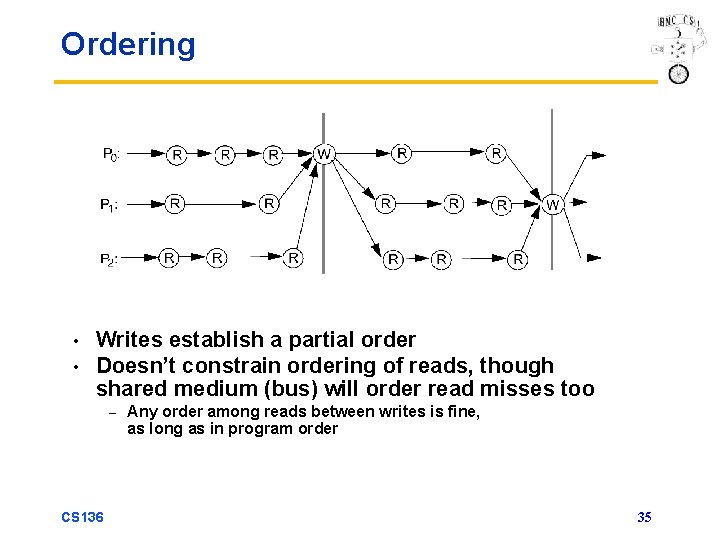 Ordering

BNC CS

$P_0$: R R R W R R

$P_1$: R R R R R W

$P_2$: R R R R R R

• Writes establish a partial order
• Doesn't constrain ordering of reads, though shared medium (bus) will order read misses too
– Any order among reads between writes is fine, as long as in program order

CS136

35